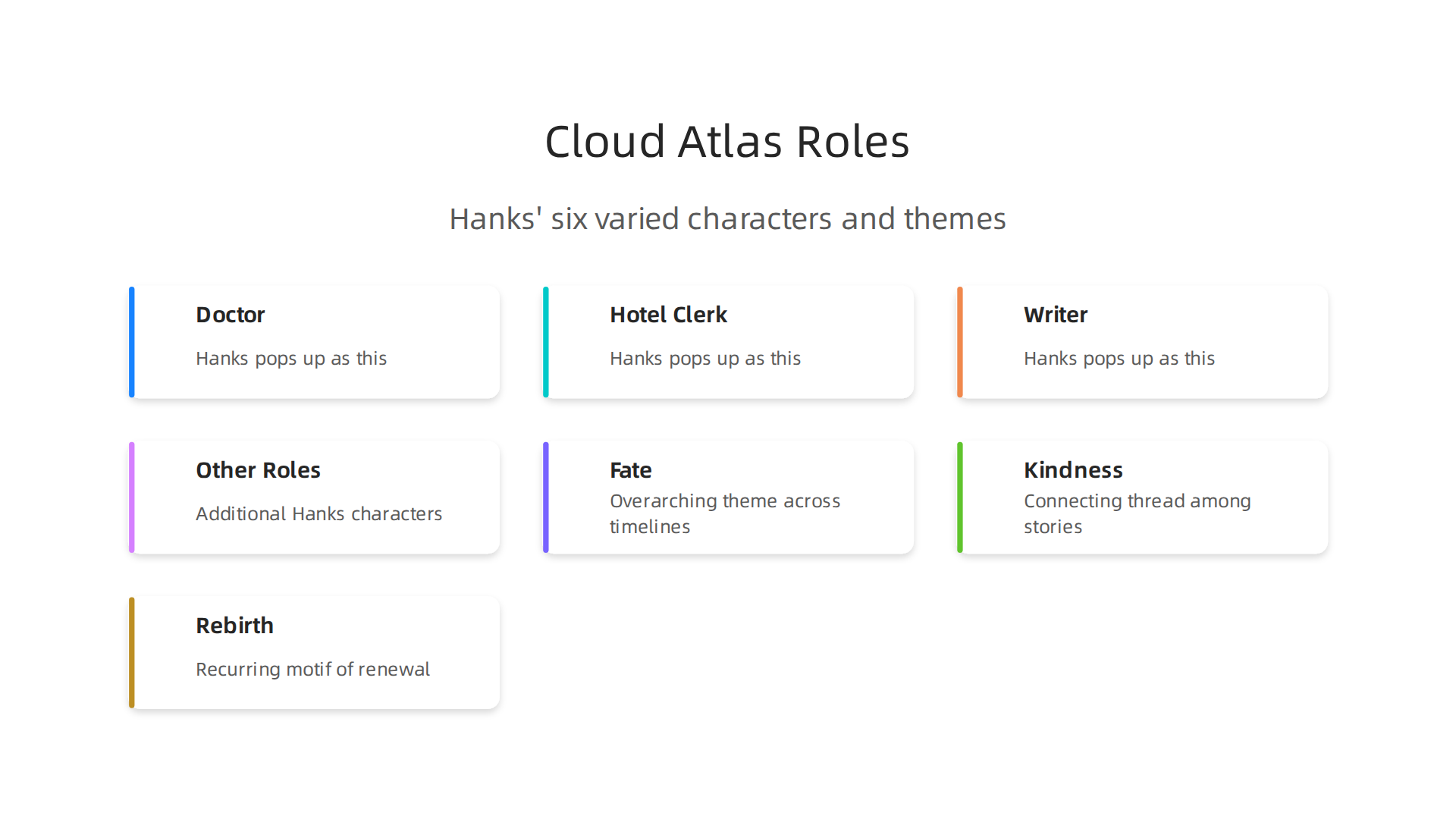 Cloud Atlas Roles

Hanks' six varied characters and themes

Doctor

Hanks pops up as this

Hotel Clerk

Hanks pops up as this

Writer

Hanks pops up as this

Other Roles

Additional Hanks characters

Fate

Overarching theme across timelines

Kindness

Connecting thread among stories

Rebirth

Recurring motif of renewal